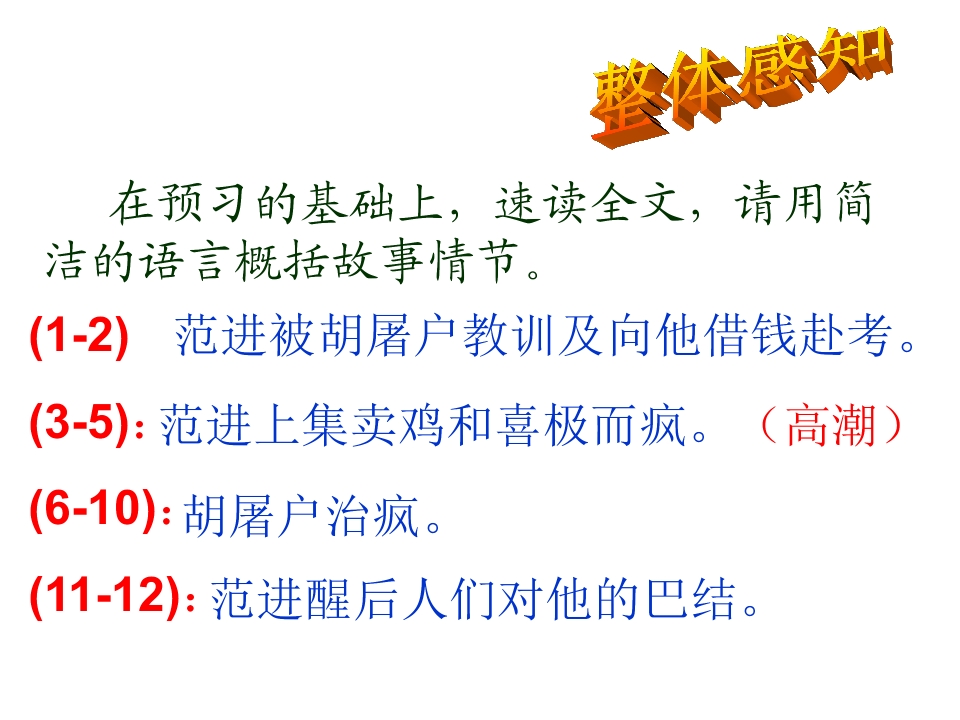 整体感知

在预习的基础上，速读全文，请用简洁的语言概括故事情节。

(1-2)　范进被胡屠户教训及向他借钱赴考。

(3-5): 范进上集卖鸡和喜极而疯。（高潮）

(6-10): 胡屠户治疯。

(11-12): 范进醒后人们对他的巴结。